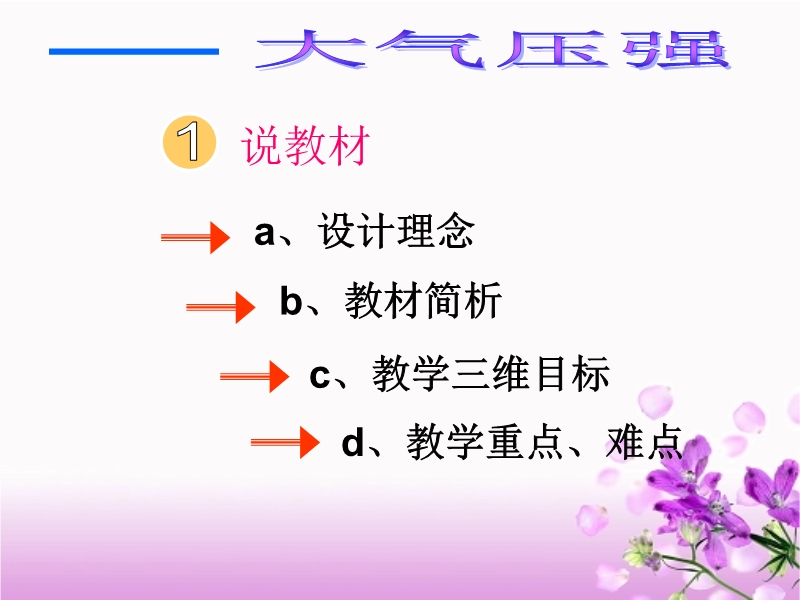 —— 大气压强

1 说教材

a、设计理念

b、教材简析

c、教学三维目标

d、教学重点、难点